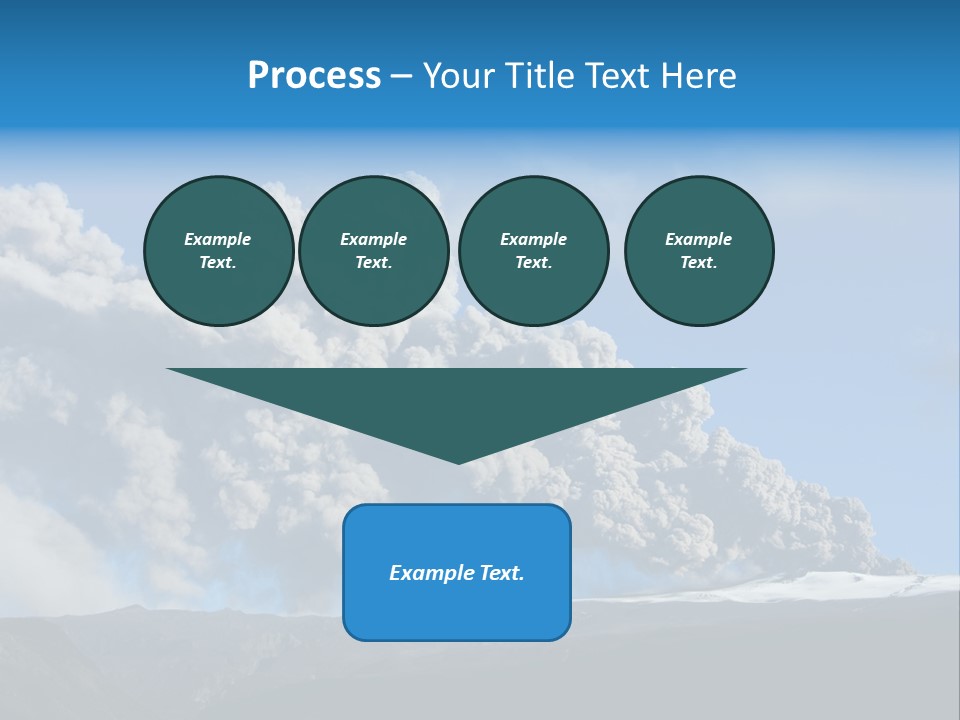 Process – Your Title Text Here

Example Text.

Example Text.

Example Text.

Example Text.

Example Text.